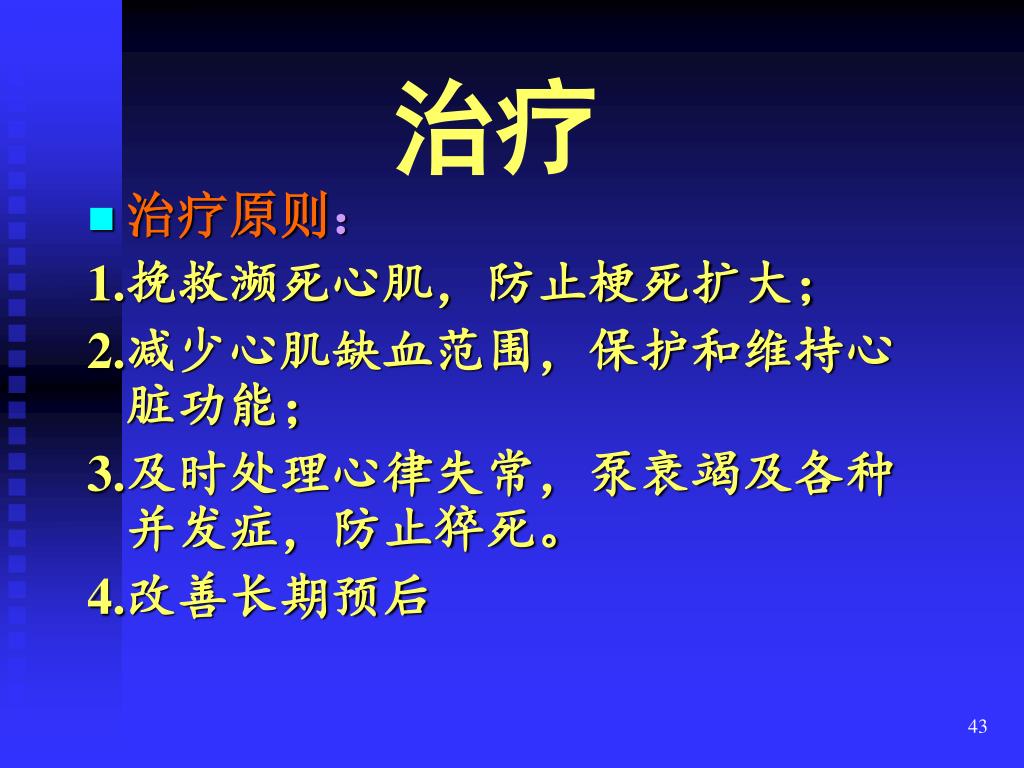 治疗

治疗原则:

1.挽救濒死心肌，防止梗死扩大;

2.减少心肌缺血范围，保护和维持心脏功能;

3.及时处理心律失常，泵衰竭及各种并发症，防止猝死。

4.改善长期预后

43